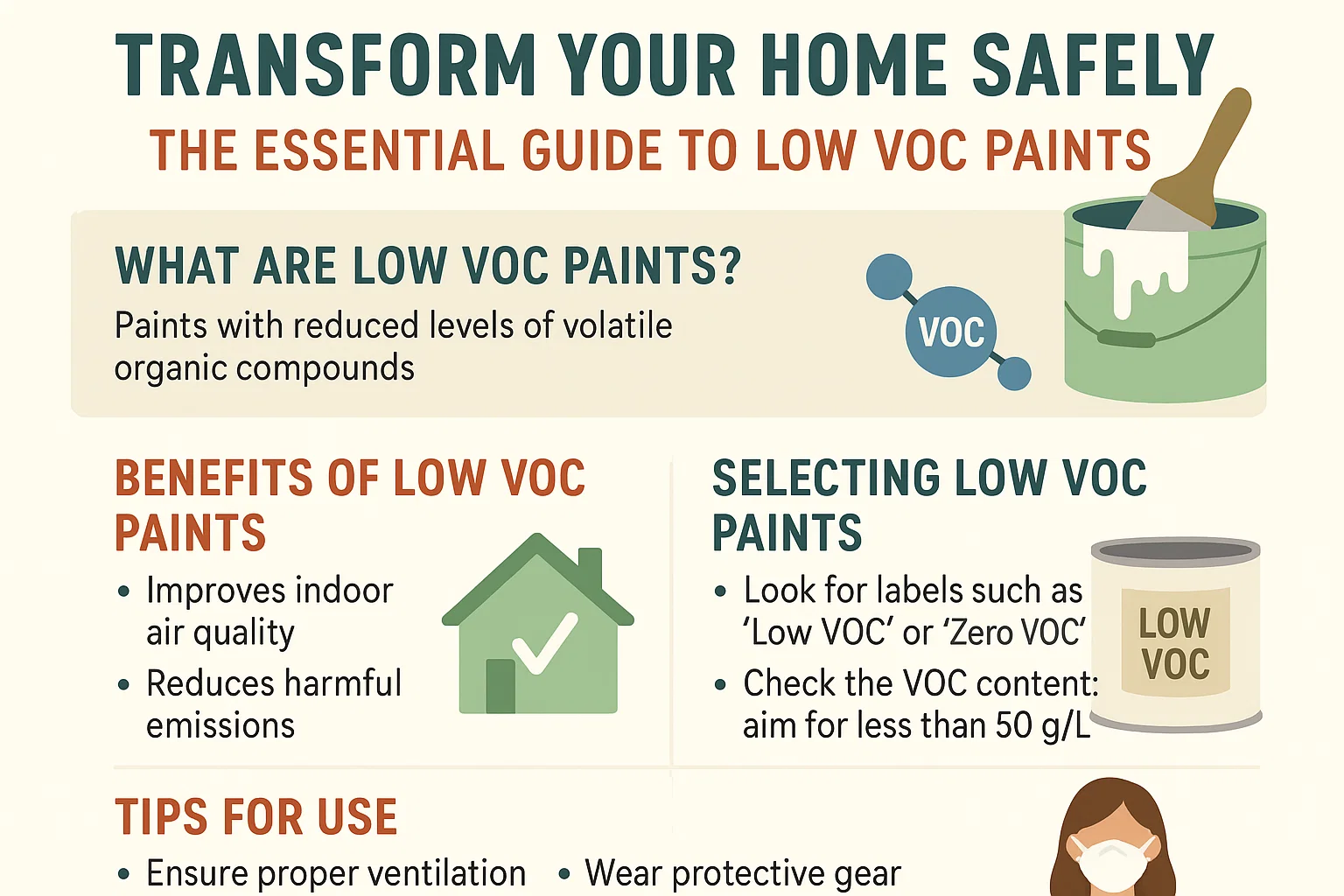 TRANSFORM YOUR HOME SAFELY

THE ESSENTIAL GUIDE TO LOW VOC PAINTS

WHAT ARE LOW VOC PAINTS?

Paints with reduced levels of volatile organic compounds

VOC

BENEFITS OF LOW VOC PAINTS

• Improves indoor air quality
• Reduces harmful emissions

SELECTING LOW VOC PAINTS

• Look for labels such as 'Low VOC' or 'Zero VOC'
• Check the VOC content: aim for less than 50 g/L

LOW VOC

TIPS FOR USE

• Ensure proper ventilation • Wear protective gear